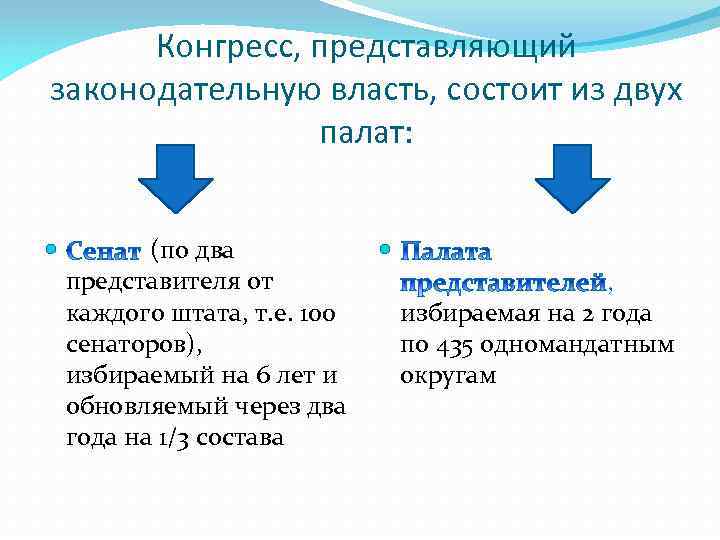 Конгресс, представляющий законодательную власть, состоит из двух палат:

Сенат (по два представителя от каждого штата, т.е. 100 сенаторов), избираемый на 6 лет и обновляемый через два года на 1/3 состава

Палата представителей, избираемая на 2 года по 435 одномандатным округам